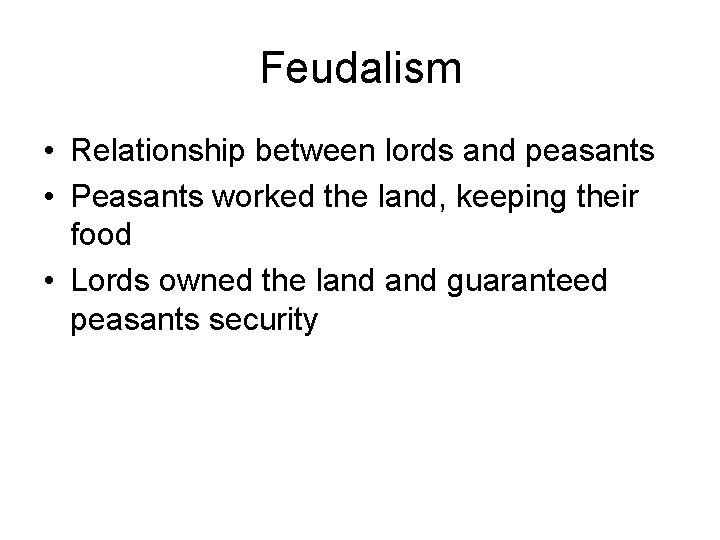 Feudalism

• Relationship between lords and peasants
• Peasants worked the land, keeping their food
• Lords owned the land and guaranteed peasants security